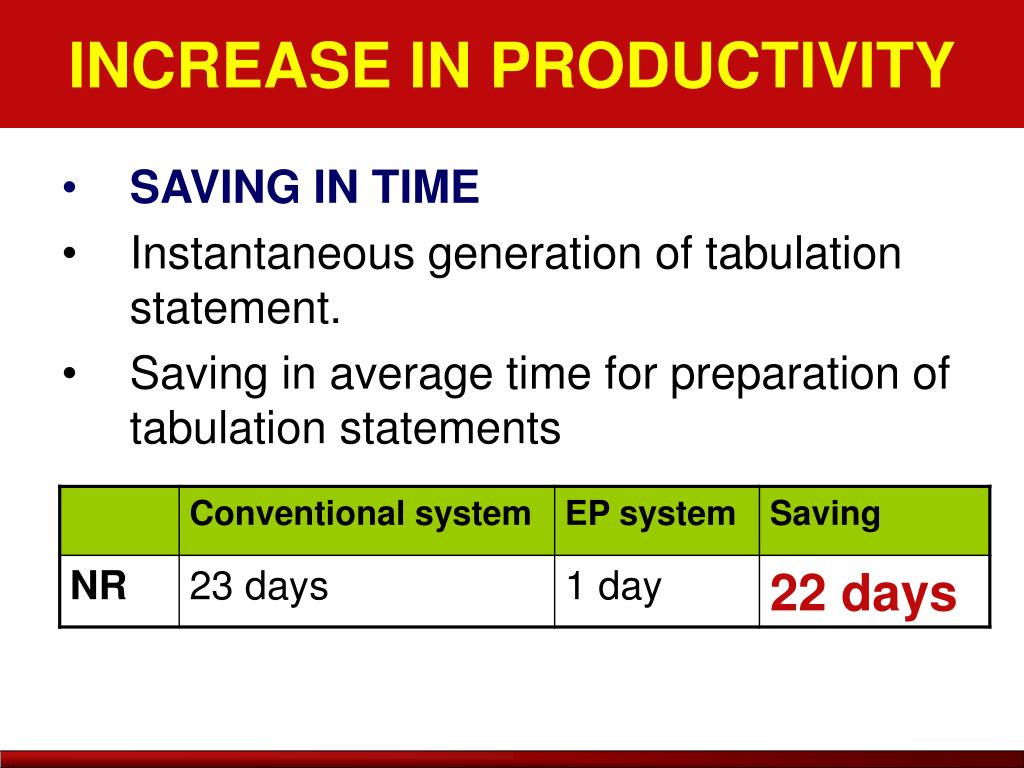 INCREASE IN PRODUCTIVITY

• SAVING IN TIME
• Instantaneous generation of tabulation statement.
• Saving in average time for preparation of tabulation statements

| | Conventional system | EP system | Saving |
|---|---|---|---|
| NR | 23 days | 1 day | 22 days |